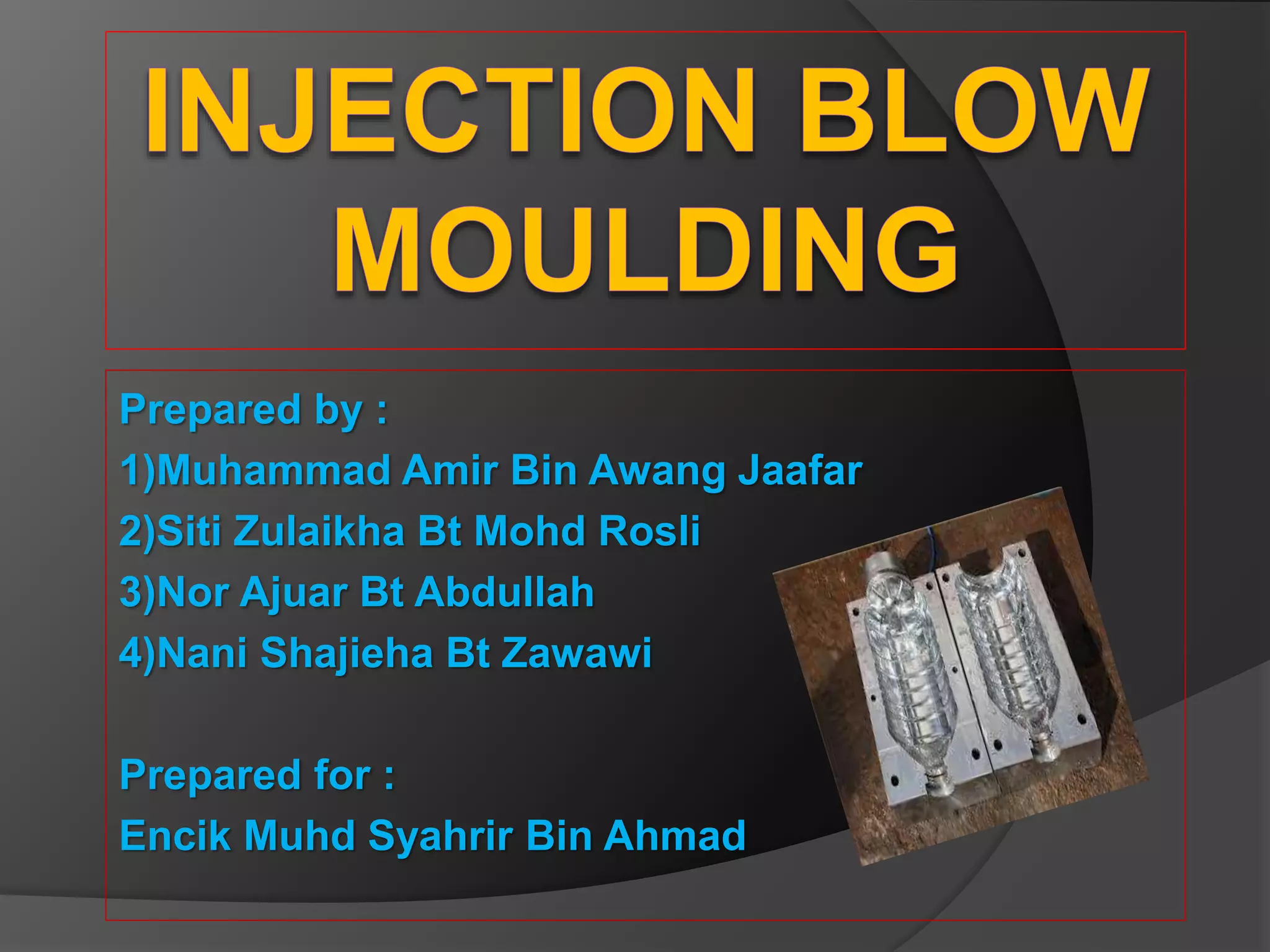 INJECTION BLOW MOULDING

Prepared by :
1)Muhammad Amir Bin Awang Jaafar
2)Siti Zulaikha Bt Mohd Rosli
3)Nor Ajuar Bt Abdullah
4)Nani Shajieha Bt Zawawi

Prepared for :
Encik Muhd Syahrir Bin Ahmad